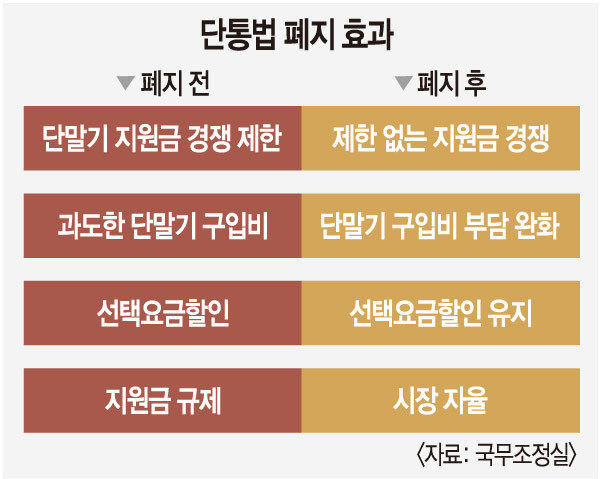 단통법 폐지 효과

| ▼ 폐지 전 | ▼ 폐지 후 |
|---|---|
| 단말기 지원금 경쟁 제한 | 제한 없는 지원금 경쟁 |
| 과도한 단말기 구입비 | 단말기 구입비 부담 완화 |
| 선택요금할인 | 선택요금할인 유지 |
| 지원금 규제 | 시장 자율 |

〈자료: 국무조정실〉